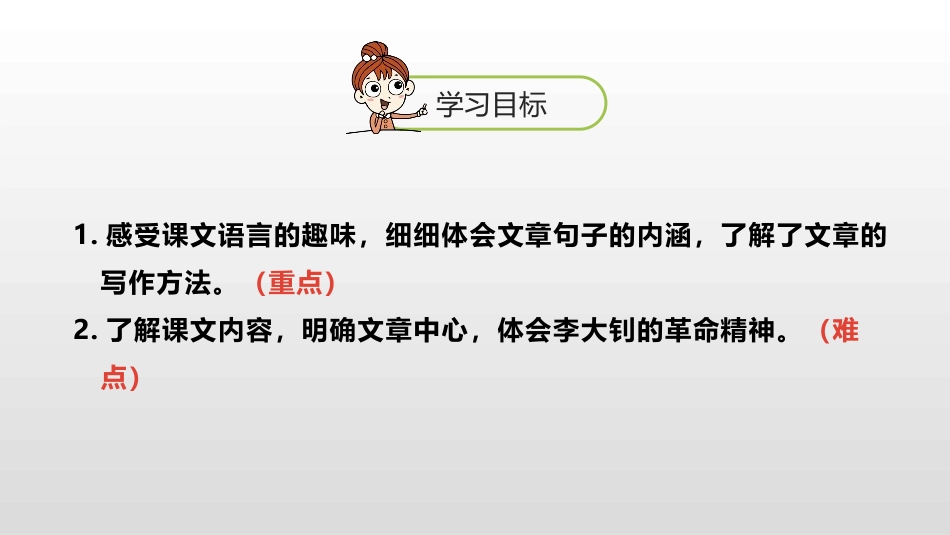 学习目标

1. 感受课文语言的趣味，细细体会文章句子的内涵，了解了文章的写作方法。（重点）

2. 了解课文内容，明确文章中心，体会李大钊的革命精神。（难点）